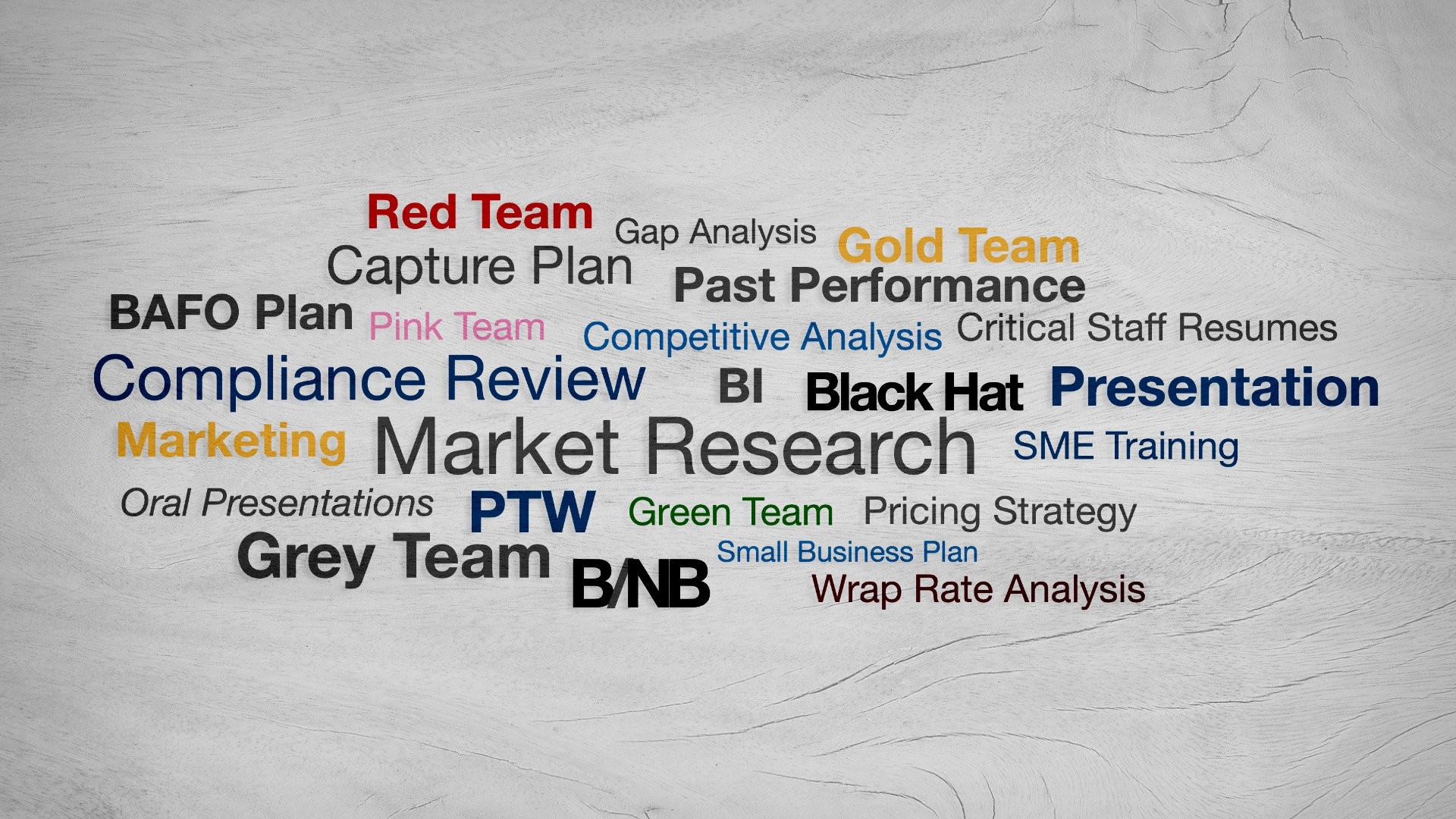 Red Team Gap Analysis Gold Team
Capture Plan Past Performance
BAFO Plan Pink Team Competitive Analysis Critical Staff Resumes
Compliance Review BI Black Hat Presentation
Marketing Market Research SME Training
Oral Presentations PTW Green Team Pricing Strategy
Grey Team B/NB Small Business Plan
Wrap Rate Analysis